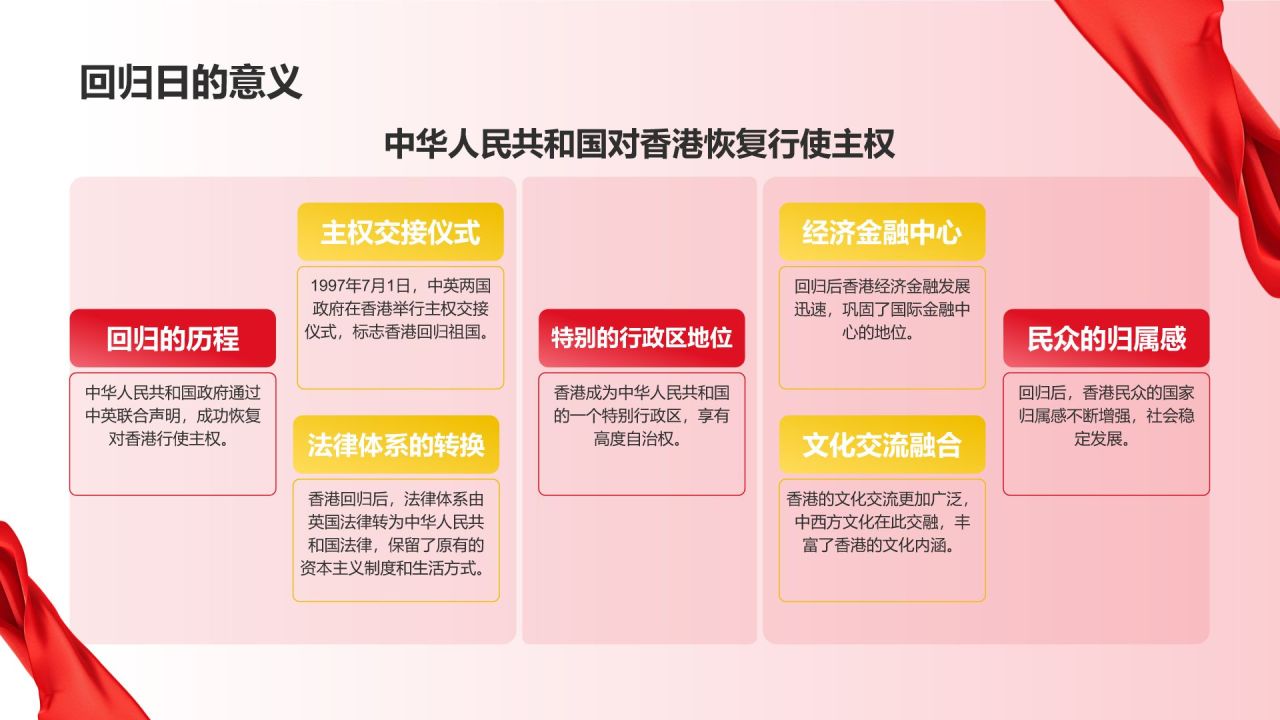 回归日的意义

中华人民共和国对香港恢复行使主权

回归的历程

中华人民共和国政府通过中英联合声明，成功恢复对香港行使主权。

主权交接仪式

1997年7月1日，中英两国政府在香港举行主权交接仪式，标志香港回归祖国。

法律体系的转换

香港回归后，法律体系由英国法律转为中华人民共和国法律，保留了原有的资本主义制度和生活方式。

特别的行政区地位

香港成为中华人民共和国的一个特别行政区，享有高度自治权。

经济金融中心

回归后香港经济金融发展迅速，巩固了国际金融中心的地位。

文化交流融合

香港的文化交流更加广泛，中西方文化在此交融，丰富了香港的文化内涵。

民众的归属感

回归后，香港民众的国家归属感不断增强，社会稳定发展。